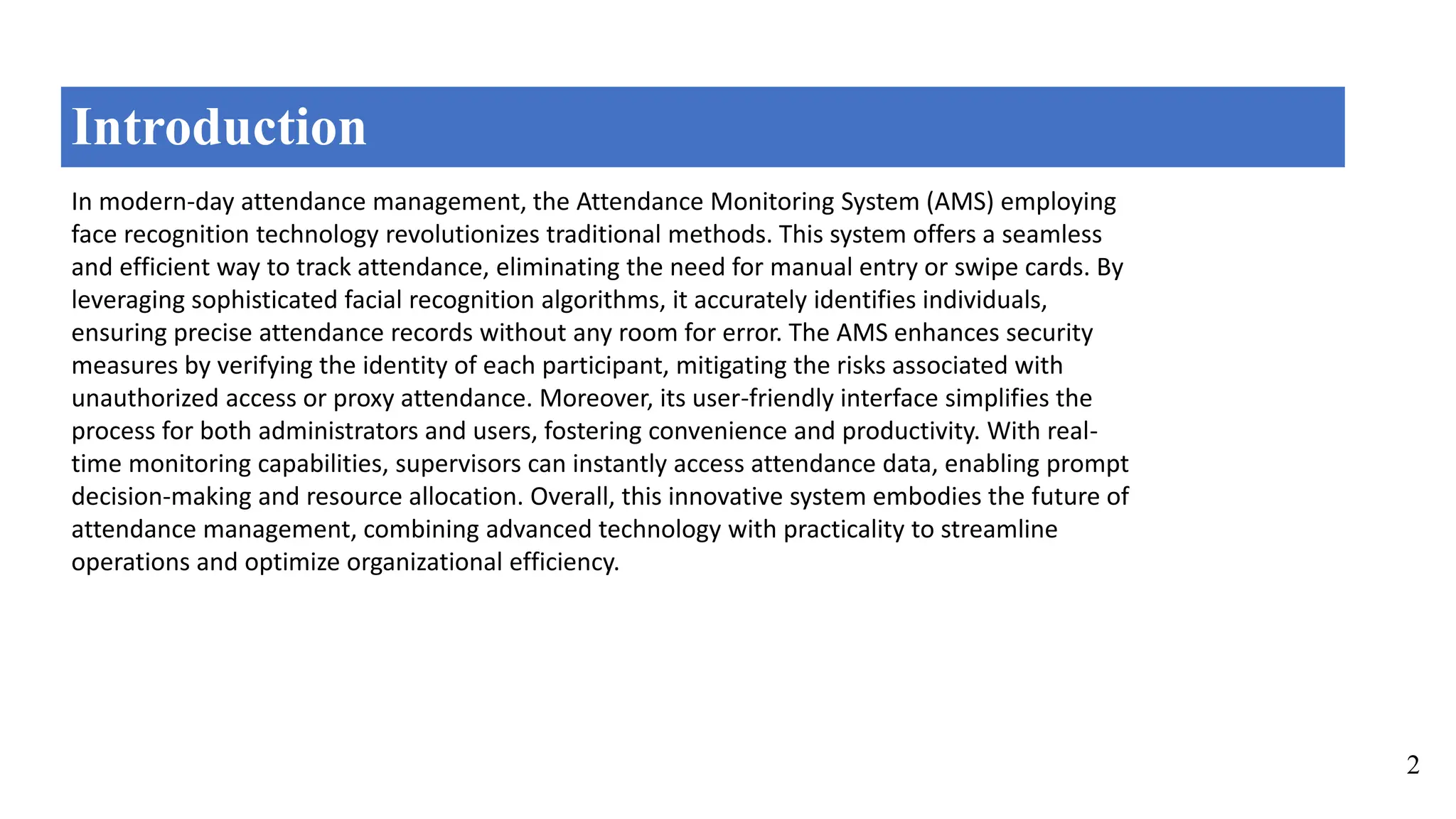 Introduction

In modern-day attendance management, the Attendance Monitoring System (AMS) employing face recognition technology revolutionizes traditional methods. This system offers a seamless and efficient way to track attendance, eliminating the need for manual entry or swipe cards. By leveraging sophisticated facial recognition algorithms, it accurately identifies individuals, ensuring precise attendance records without any room for error. The AMS enhances security measures by verifying the identity of each participant, mitigating the risks associated with unauthorized access or proxy attendance. Moreover, its user-friendly interface simplifies the process for both administrators and users, fostering convenience and productivity. With real-time monitoring capabilities, supervisors can instantly access attendance data, enabling prompt decision-making and resource allocation. Overall, this innovative system embodies the future of attendance management, combining advanced technology with practicality to streamline operations and optimize organizational efficiency.

2